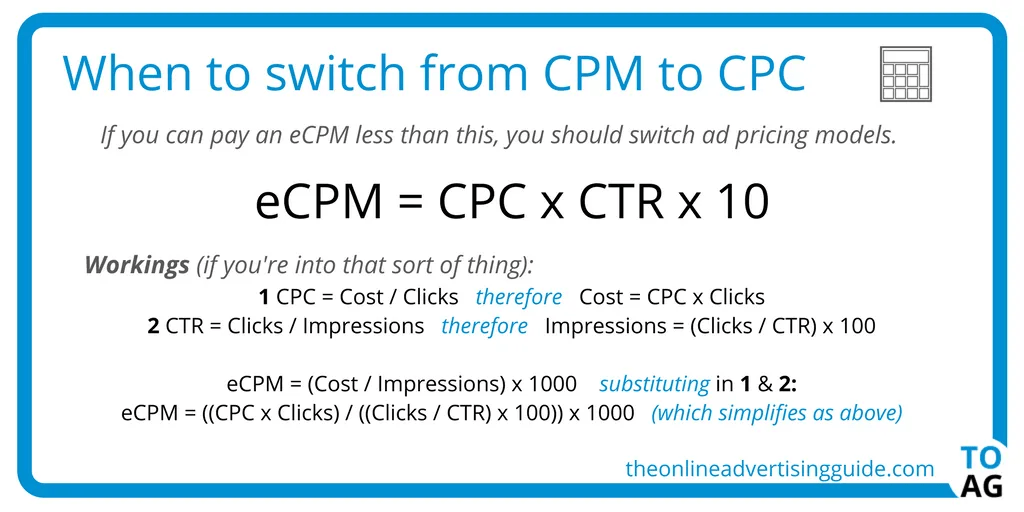 When to switch from CPM to CPC

If you can pay an eCPM less than this, you should switch ad pricing models.

eCPM = CPC x CTR x 10

Workings (if you're into that sort of thing):

1 CPC = Cost / Clicks therefore Cost = CPC x Clicks
2 CTR = Clicks / Impressions therefore Impressions = (Clicks / CTR) x 100

eCPM = (Cost / Impressions) x 1000 substituting in 1 & 2:
eCPM = ((CPC x Clicks) / ((Clicks / CTR) x 100)) x 1000 (which simplifies as above)

theonlineadvertisingguide.com

TO
AG